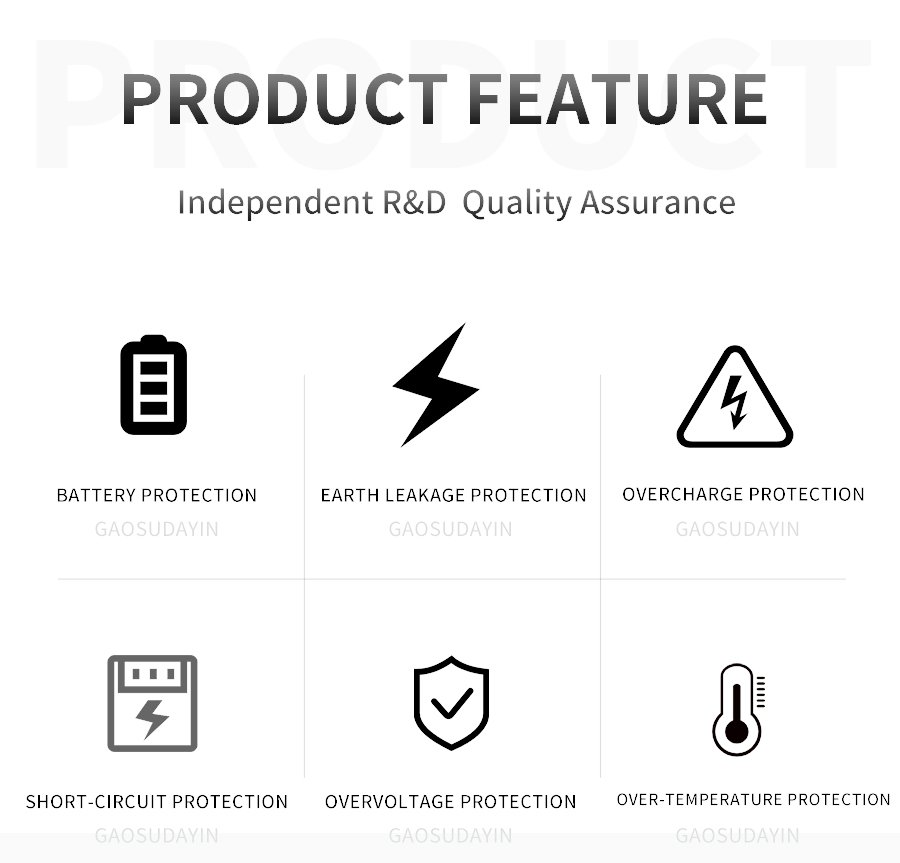 PRODUCT

PRODUCT FEATURE

Independent R&D Quality Assurance

BATTERY PROTECTION
GAOSUDAYIN

EARTH LEAKAGE PROTECTION
GAOSUDAYIN

OVERCHARGE PROTECTION
GAOSUDAYIN

SHORT-CIRCUIT PROTECTION
GAOSUDAYIN

OVERVOLTAGE PROTECTION
GAOSUDAYIN

OVER-TEMPERATURE PROTECTION
GAOSUDAYIN